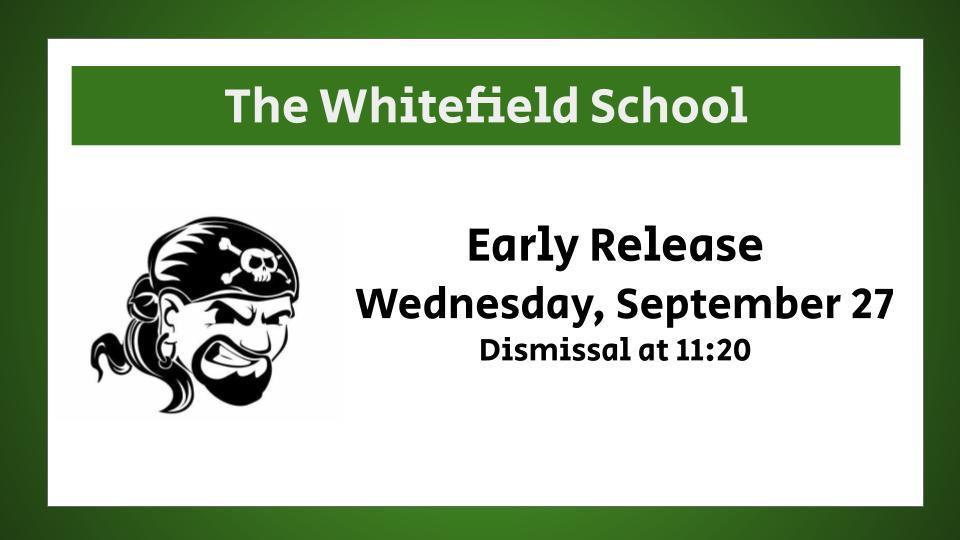 The Whitefield School

Early Release
Wednesday, September 27
Dismissal at 11:20